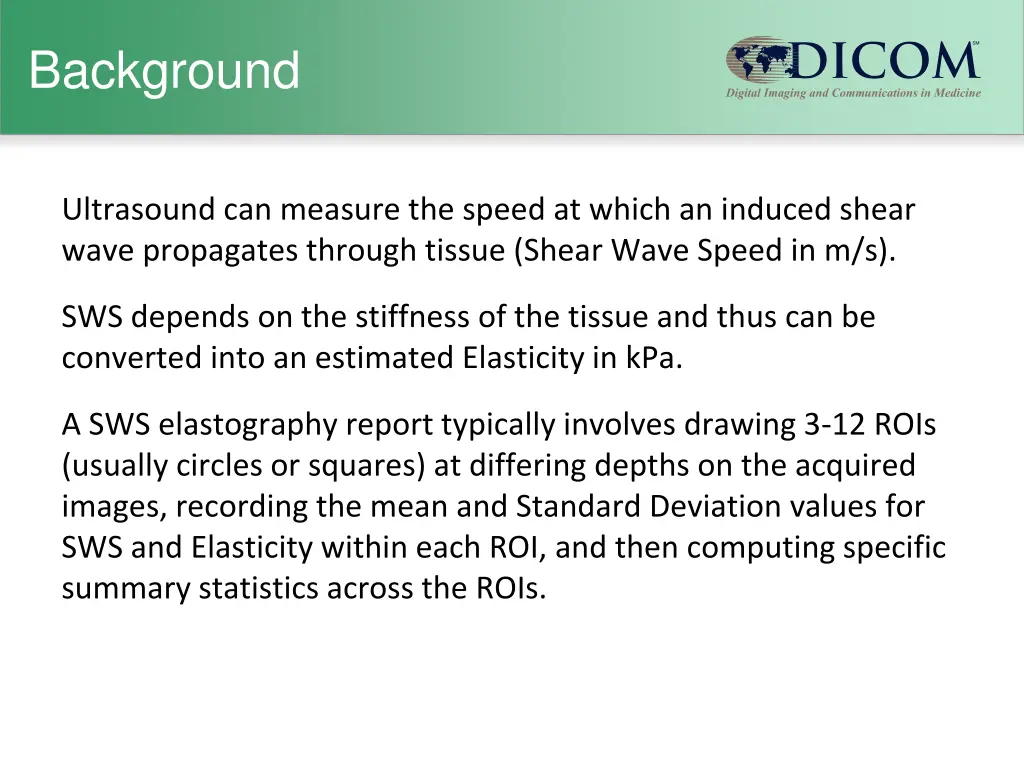 Background

DICOM℠
Digital Imaging and Communications in Medicine

Ultrasound can measure the speed at which an induced shear wave propagates through tissue (Shear Wave Speed in m/s).

SWS depends on the stiffness of the tissue and thus can be converted into an estimated Elasticity in kPa.

A SWS elastography report typically involves drawing 3-12 ROIs (usually circles or squares) at differing depths on the acquired images, recording the mean and Standard Deviation values for SWS and Elasticity within each ROI, and then computing specific summary statistics across the ROIs.